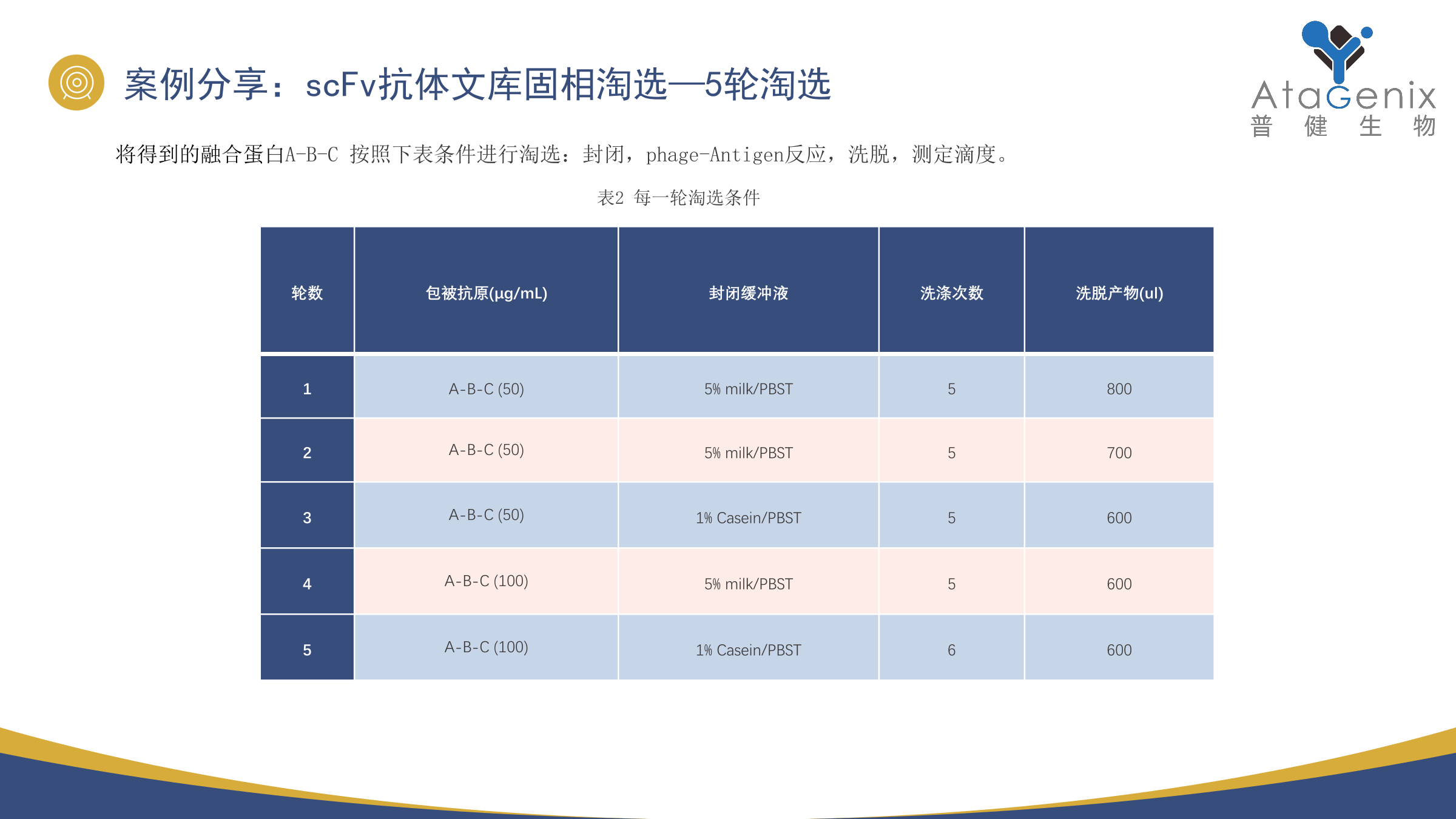 案例分享：scFv抗体文库固相淘选—5轮淘选

AtaGenix
普 健 生 物

将得到的融合蛋白A-B-C 按照下表条件进行淘选：封闭，phage-Antigen反应，洗脱，测定滴度。

表2 每一轮淘选条件

| 轮数 | 包被抗原(μg/mL) | 封闭缓冲液 | 洗涤次数 | 洗脱产物(ul) |
|---|---|---|---|---|
| 1 | A-B-C (50) | 5% milk/PBST | 5 | 800 |
| 2 | A-B-C (50) | 5% milk/PBST | 5 | 700 |
| 3 | A-B-C (50) | 1% Casein/PBST | 5 | 600 |
| 4 | A-B-C (100) | 5% milk/PBST | 5 | 600 |
| 5 | A-B-C (100) | 1% Casein/PBST | 6 | 600 |